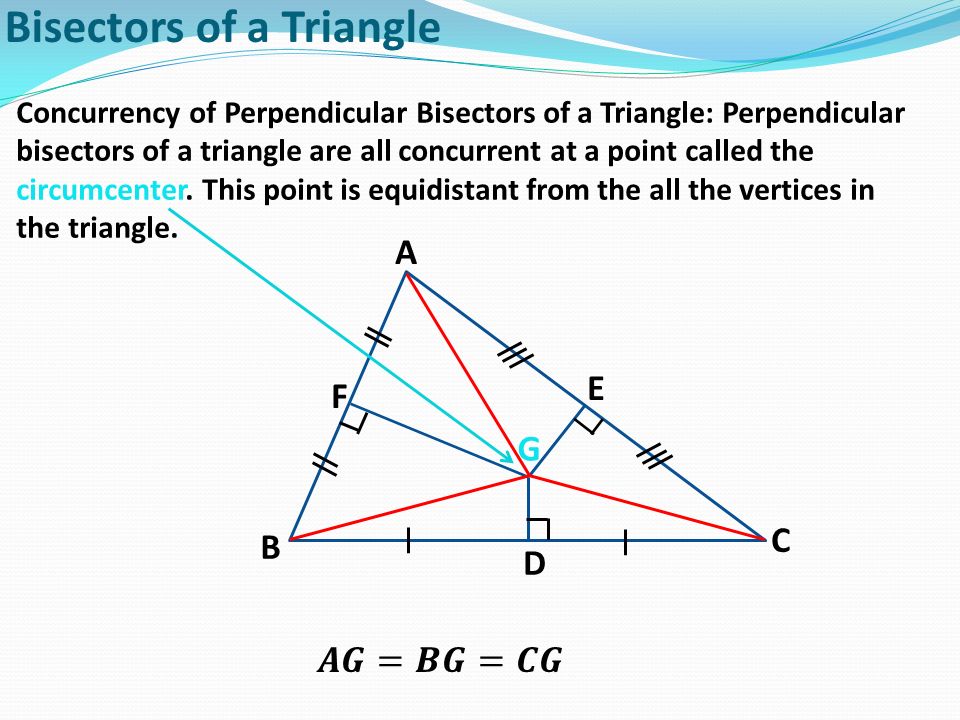 Bisectors of a Triangle

Concurrency of Perpendicular Bisectors of a Triangle: Perpendicular bisectors of a triangle are all concurrent at a point called the circumcenter. This point is equidistant from the all the vertices in the triangle.

A
F
E
G
B
D
C

$AG = BG = CG$